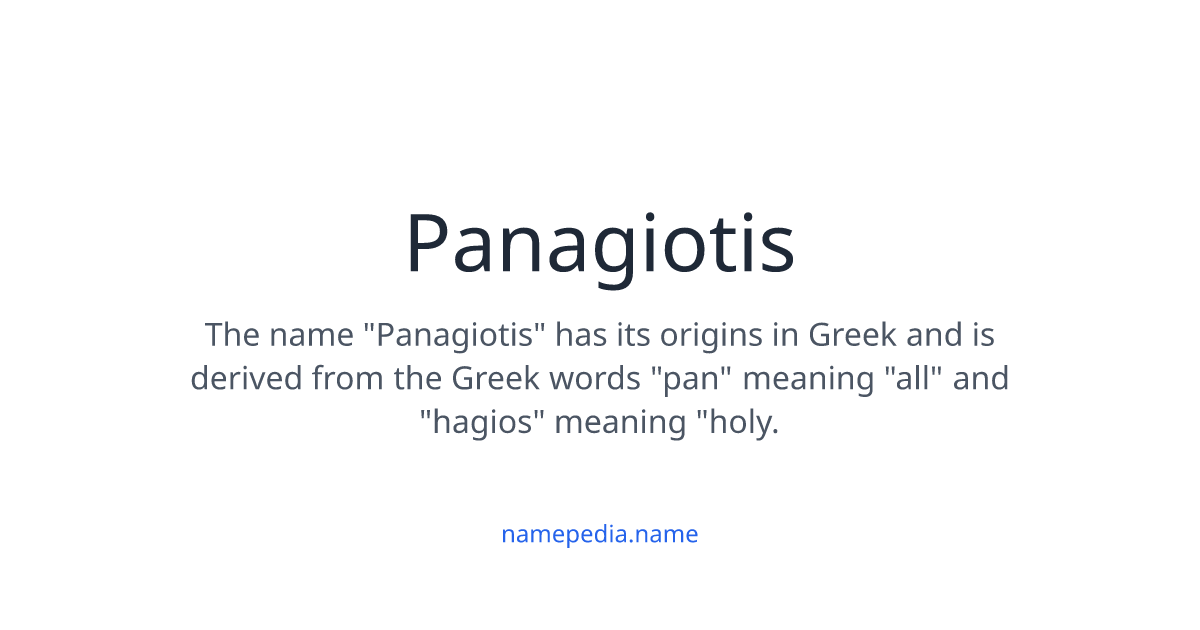 Panagiotis

The name "Panagiotis" has its origins in Greek and is derived from the Greek words "pan" meaning "all" and "hagios" meaning "holy.

namepedia.name